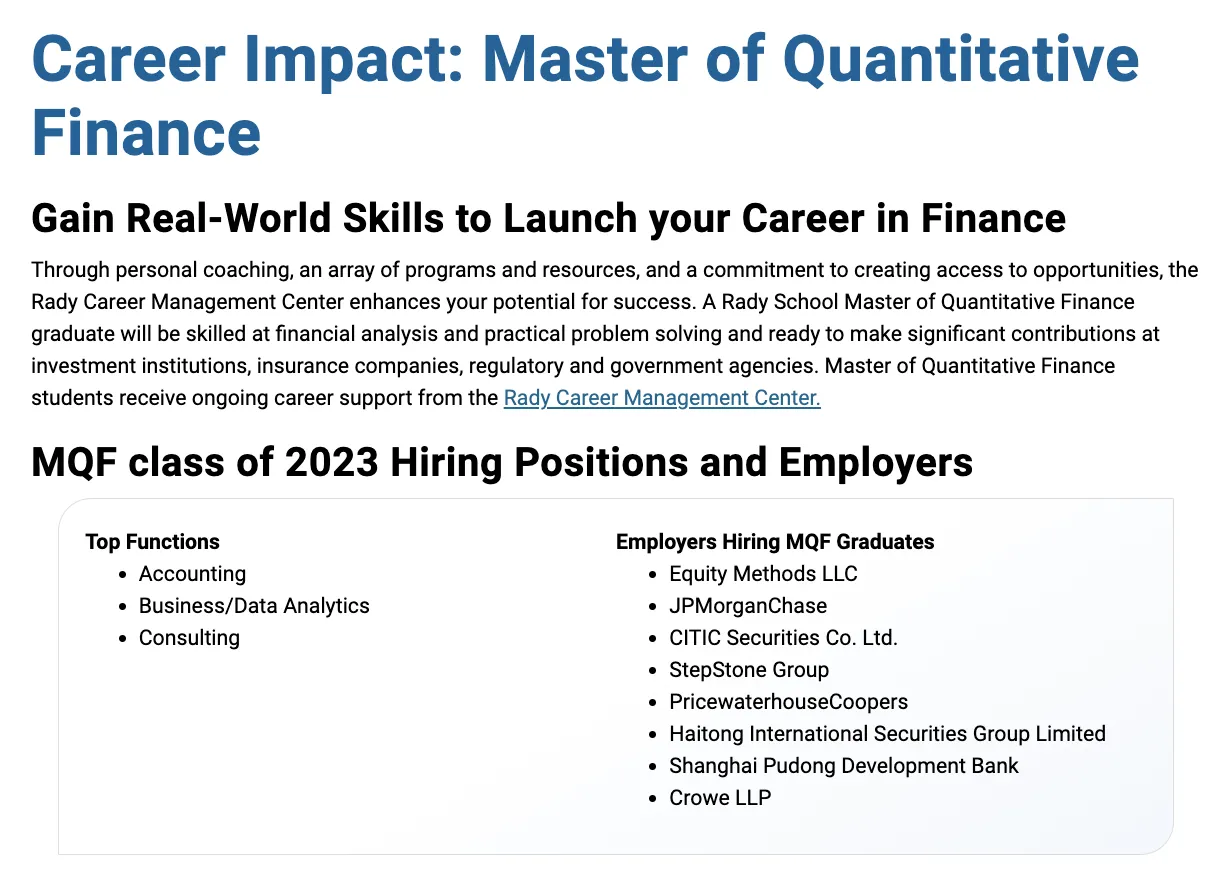 Career Impact: Master of Quantitative Finance

Gain Real-World Skills to Launch your Career in Finance

Through personal coaching, an array of programs and resources, and a commitment to creating access to opportunities, the Rady Career Management Center enhances your potential for success. A Rady School Master of Quantitative Finance graduate will be skilled at financial analysis and practical problem solving and ready to make significant contributions at investment institutions, insurance companies, regulatory and government agencies. Master of Quantitative Finance students receive ongoing career support from the Rady Career Management Center.

MQF class of 2023 Hiring Positions and Employers

Top Functions
- Accounting
- Business/Data Analytics
- Consulting

Employers Hiring MQF Graduates
- Equity Methods LLC
- JPMorganChase
- CITIC Securities Co. Ltd.
- StepStone Group
- PricewaterhouseCoopers
- Haitong International Securities Group Limited
- Shanghai Pudong Development Bank
- Crowe LLP